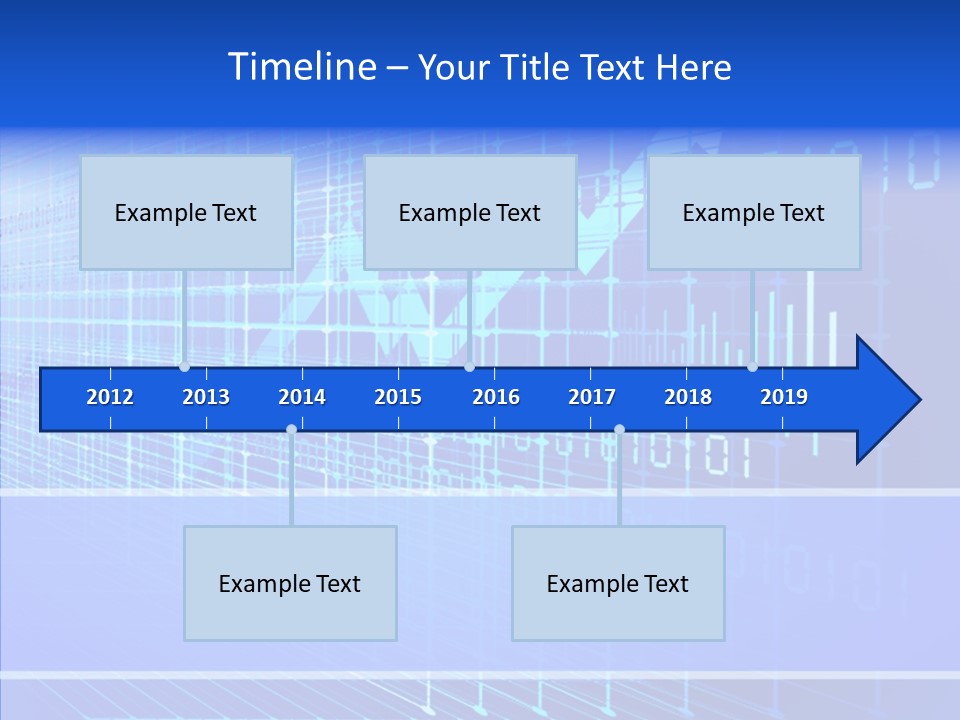 Timeline – Your Title Text Here

Example Text

Example Text

Example Text

2012 2013 2014 2015 2016 2017 2018 2019

Example Text

Example Text